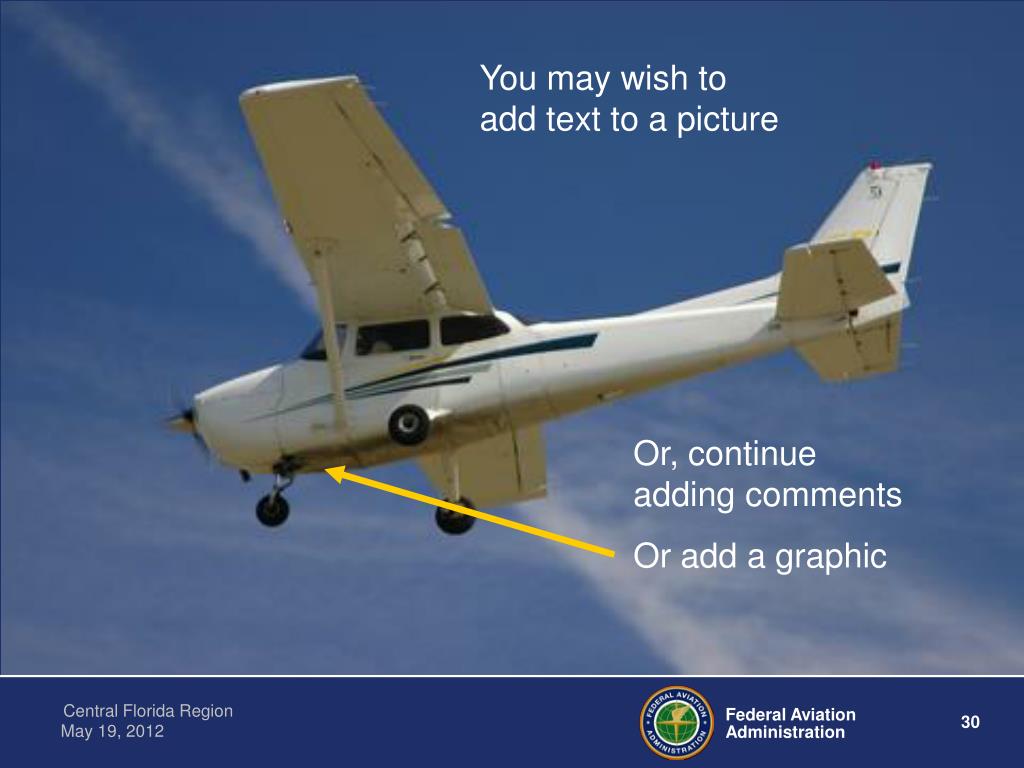 You may wish to add text to a picture

Or, continue adding comments

Or add a graphic

Central Florida Region
May 19, 2012

FEDERAL AVIATION ADMINISTRATION

Federal Aviation Administration

30